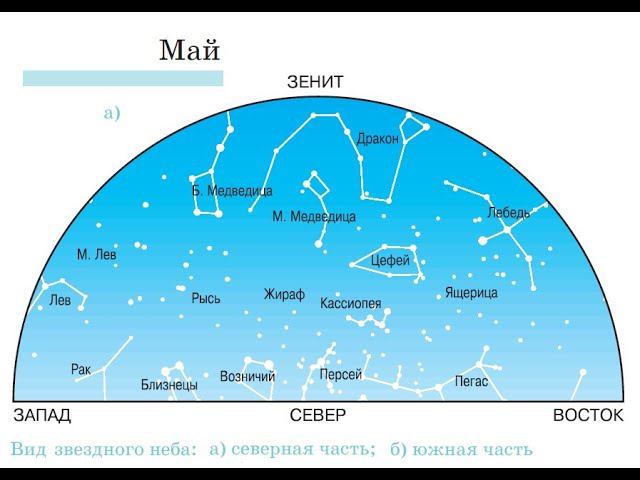 Май

ЗЕНИТ

а)

Дракон

Б. Медведица

М. Медведица

Лебедь

М. Лев

Цефей

Лев

Рысь

Жираф

Кассиопея

Ящерица

Рак

Близнецы

Возничий

Персей

Пегас

ЗАПАД

СЕВЕР

ВОСТОК

Вид звездного неба: а) северная часть; б) южная часть